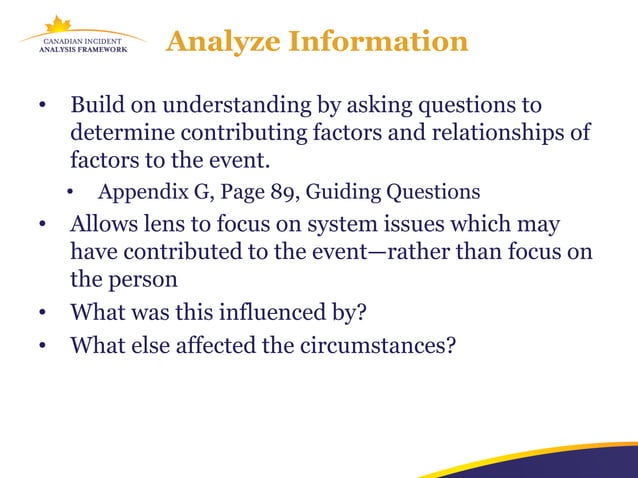 CANADIAN INCIDENT
ANALYSIS FRAMEWORK

Analyze Information

• Build on understanding by asking questions to determine contributing factors and relationships of factors to the event.
  • Appendix G, Page 89, Guiding Questions
• Allows lens to focus on system issues which may have contributed to the event—rather than focus on the person
• What was this influenced by?
• What else affected the circumstances?